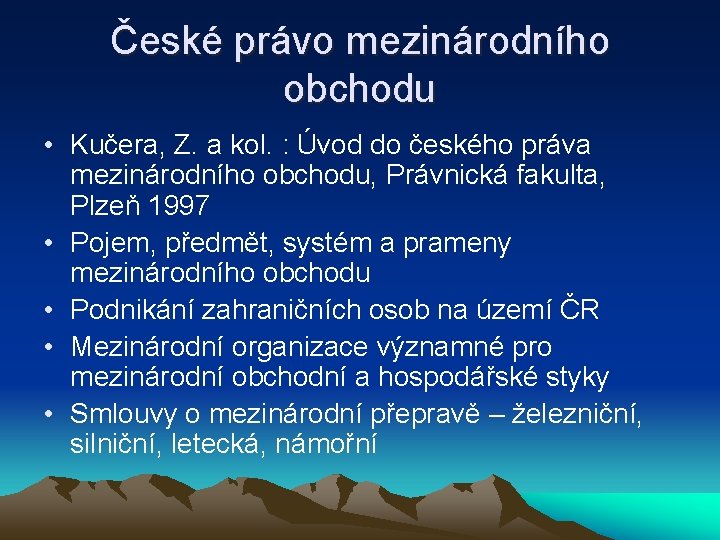 České právo mezinárodního obchodu

• Kučera, Z. a kol. : Úvod do českého práva mezinárodního obchodu, Právnická fakulta, Plzeň 1997
• Pojem, předmět, systém a prameny mezinárodního obchodu
• Podnikání zahraničních osob na území ČR
• Mezinárodní organizace významné pro mezinárodní obchodní a hospodářské styky
• Smlouvy o mezinárodní přepravě – železniční, silniční, letecká, námořní